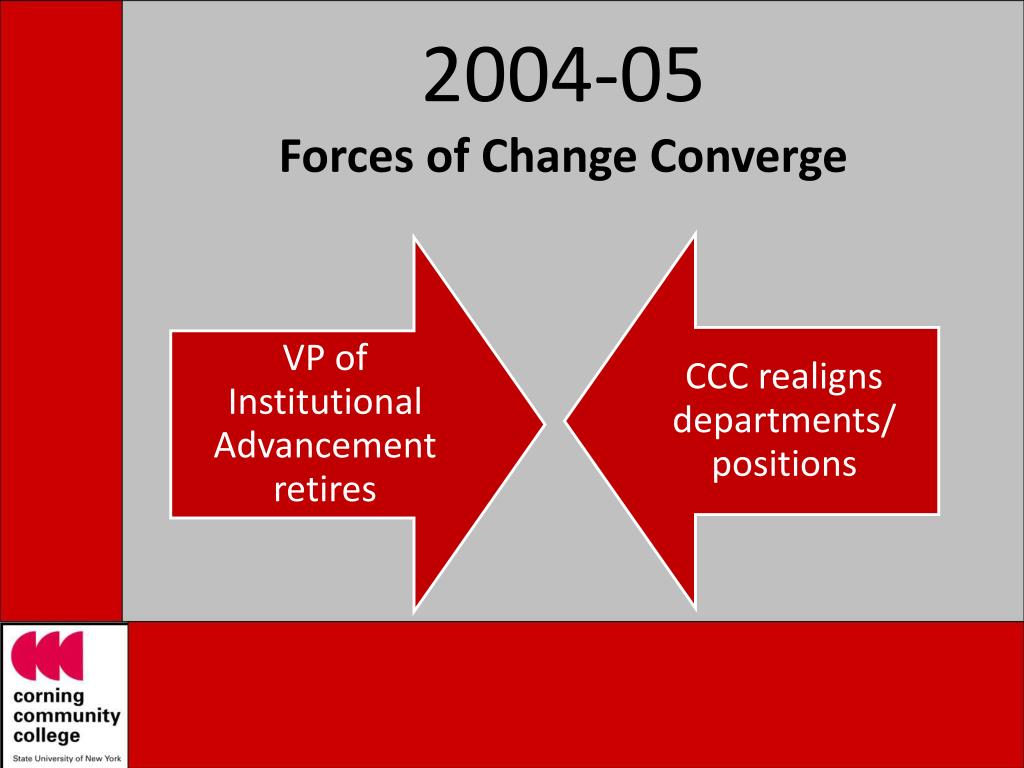 2004-05

Forces of Change Converge

VP of Institutional Advancement retires

CCC realigns departments/ positions

corning community college
State University of New York